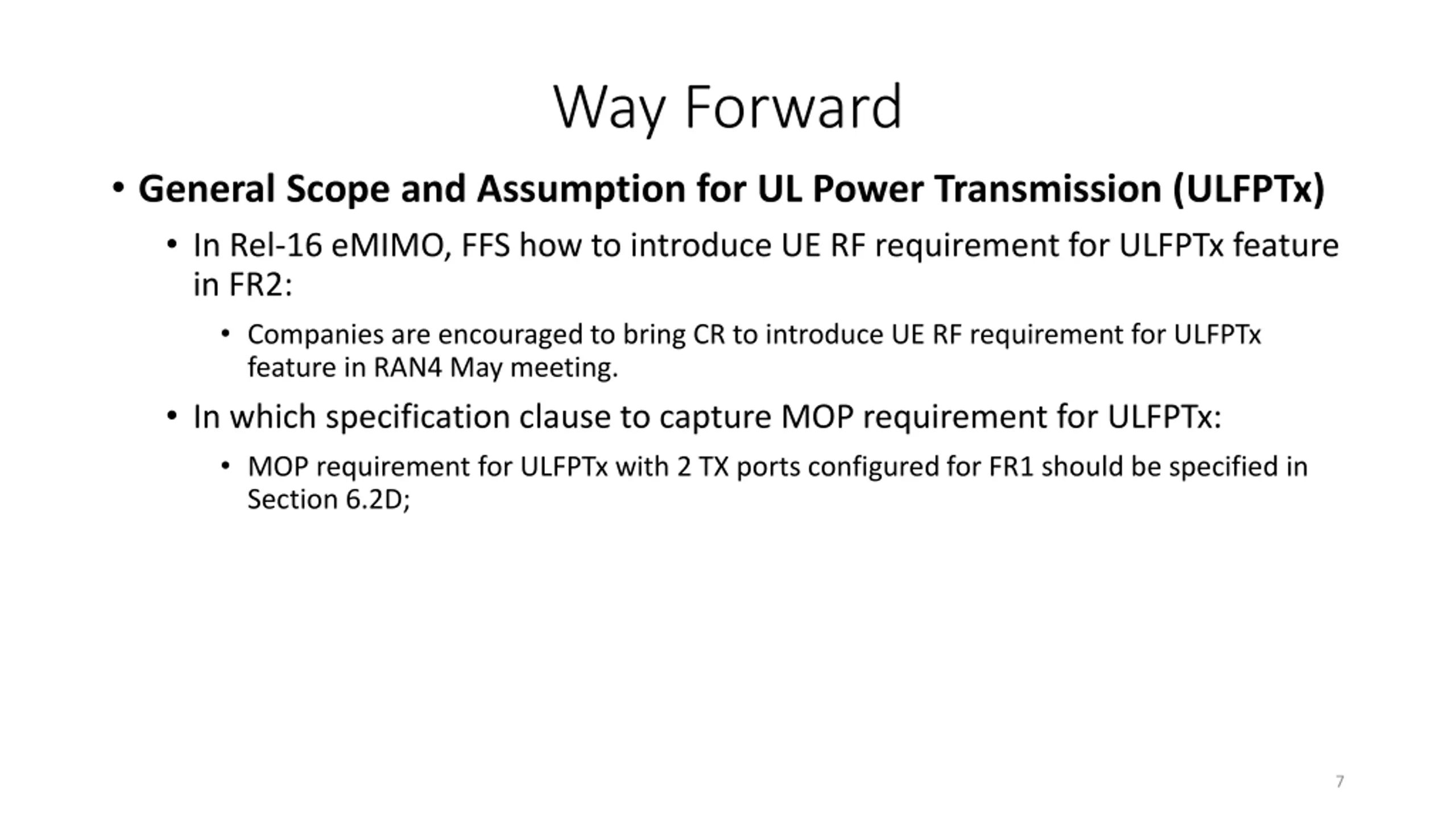 Way Forward

• General Scope and Assumption for UL Power Transmission (ULFPTx)

• In Rel-16 eMIMO, FFS how to introduce UE RF requirement for ULFPTx feature in FR2:

• Companies are encouraged to bring CR to introduce UE RF requirement for ULFPTx feature in RAN4 May meeting.

• In which specification clause to capture MOP requirement for ULFPTx:

• MOP requirement for ULFPTx with 2 TX ports configured for FR1 should be specified in Section 6.2D;

7